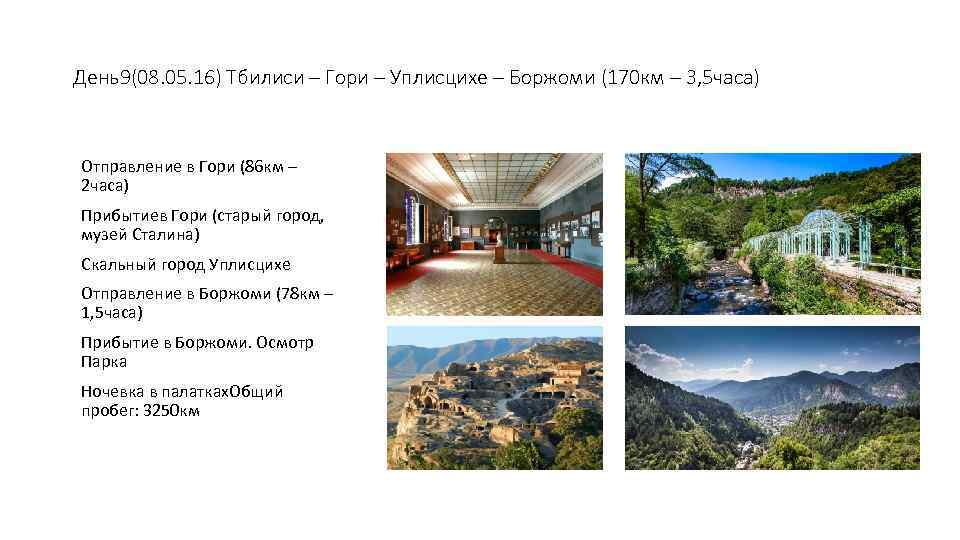 День9(08.05.16) Тбилиси – Гори – Уплисцихе – Боржоми (170км – 3,5часа)

Отправление в Гори (86км – 2часа)

Прибытиев Гори (старый город, музей Сталина)

Скальный город Уплисцихе

Отправление в Боржоми (78км – 1,5часа)

Прибытие в Боржоми. Осмотр Парка

Ночевка в палаткахОбщий пробег: 3250км